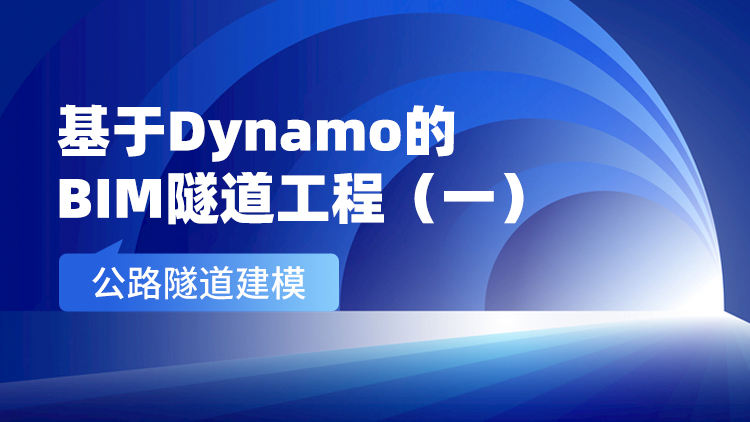 基于Dynamo的
BIM隧道工程（一）

公路隧道建模